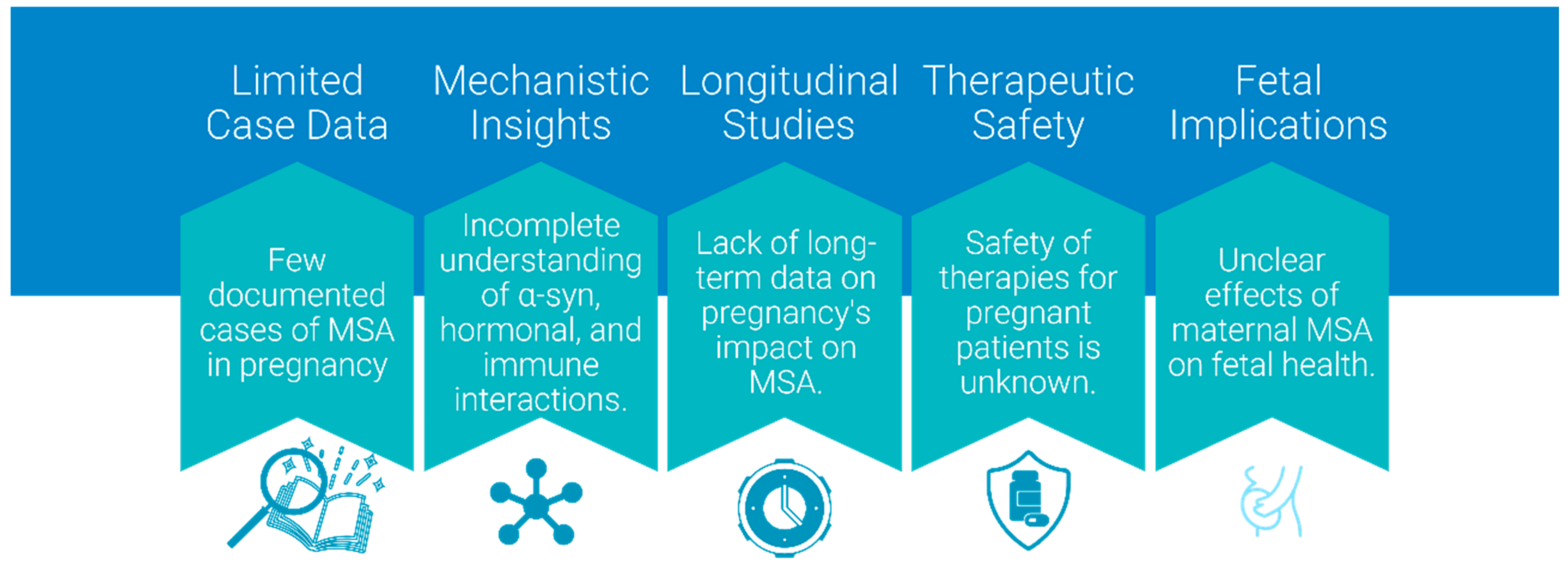 Limited Case Data

Few documented cases of MSA in pregnancy

Mechanistic Insights

Incomplete understanding of α-syn, hormonal, and immune interactions.

Longitudinal Studies

Lack of long-term data on pregnancy's impact on MSA.

Therapeutic Safety

Safety of therapies for pregnant patients is unknown.

Fetal Implications

Unclear effects of maternal MSA on fetal health.